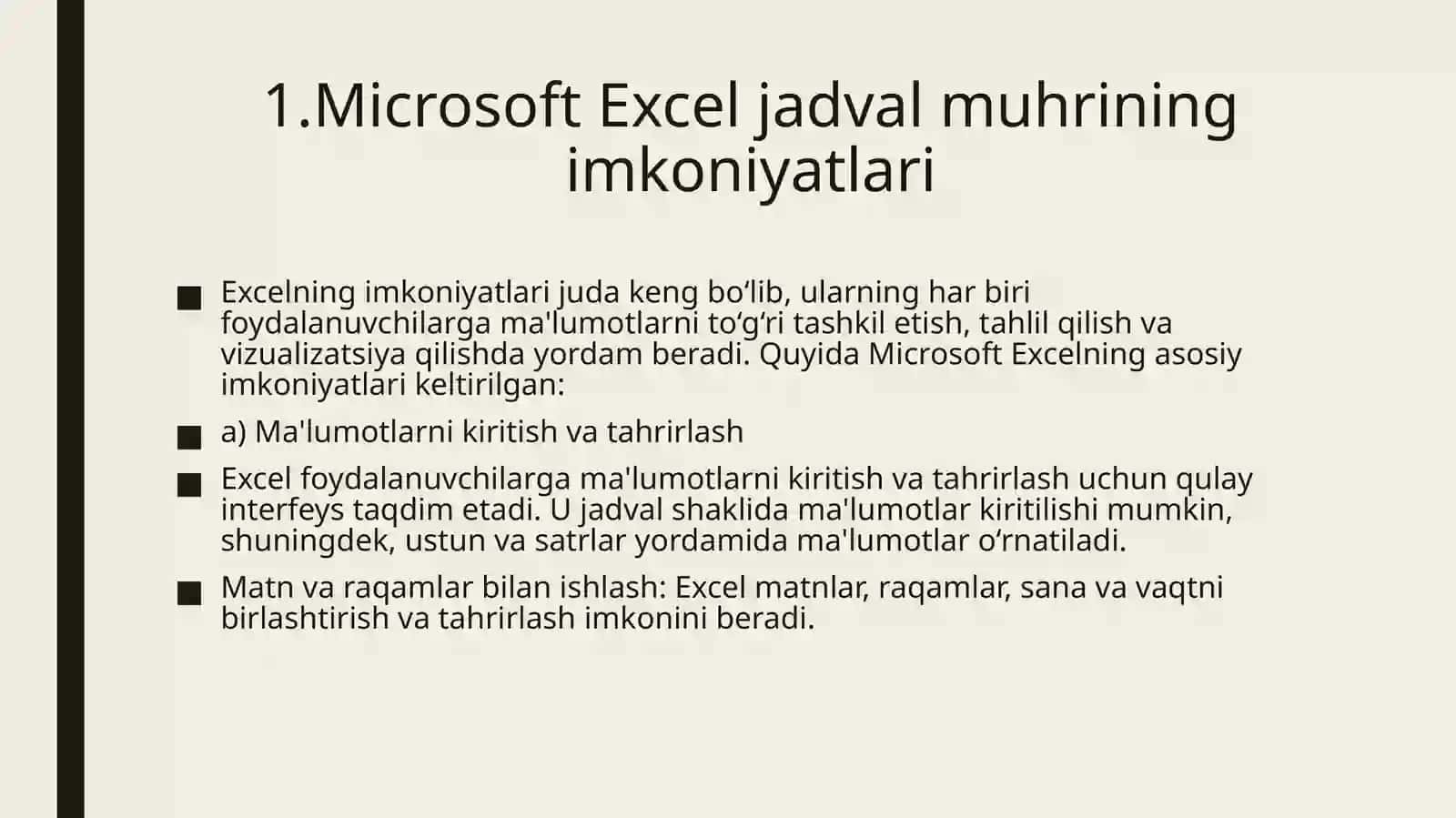 1.Microsoft Excel jadval muhrining imkoniyatlari

■ Excelning imkoniyatlari juda keng bo‘lib, ularning har biri foydalanuvchilarga ma'lumotlarni to‘g‘ri tashkil etish, tahlil qilish va vizualizatsiya qilishda yordam beradi. Quyida Microsoft Excelning asosiy imkoniyatlari keltirilgan:

■ a) Ma'lumotlarni kiritish va tahrirlash

■ Excel foydalanuvchilarga ma'lumotlarni kiritish va tahrirlash uchun qulay interfeys taqdim etadi. U jadval shaklida ma'lumotlar kiritilishi mumkin, shuningdek, ustun va satrlar yordamida ma'lumotlar o‘rnatiladi.

■ Matn va raqamlar bilan ishlash: Excel matnlar, raqamlar, sana va vaqtni birlashtirish va tahrirlash imkonini beradi.